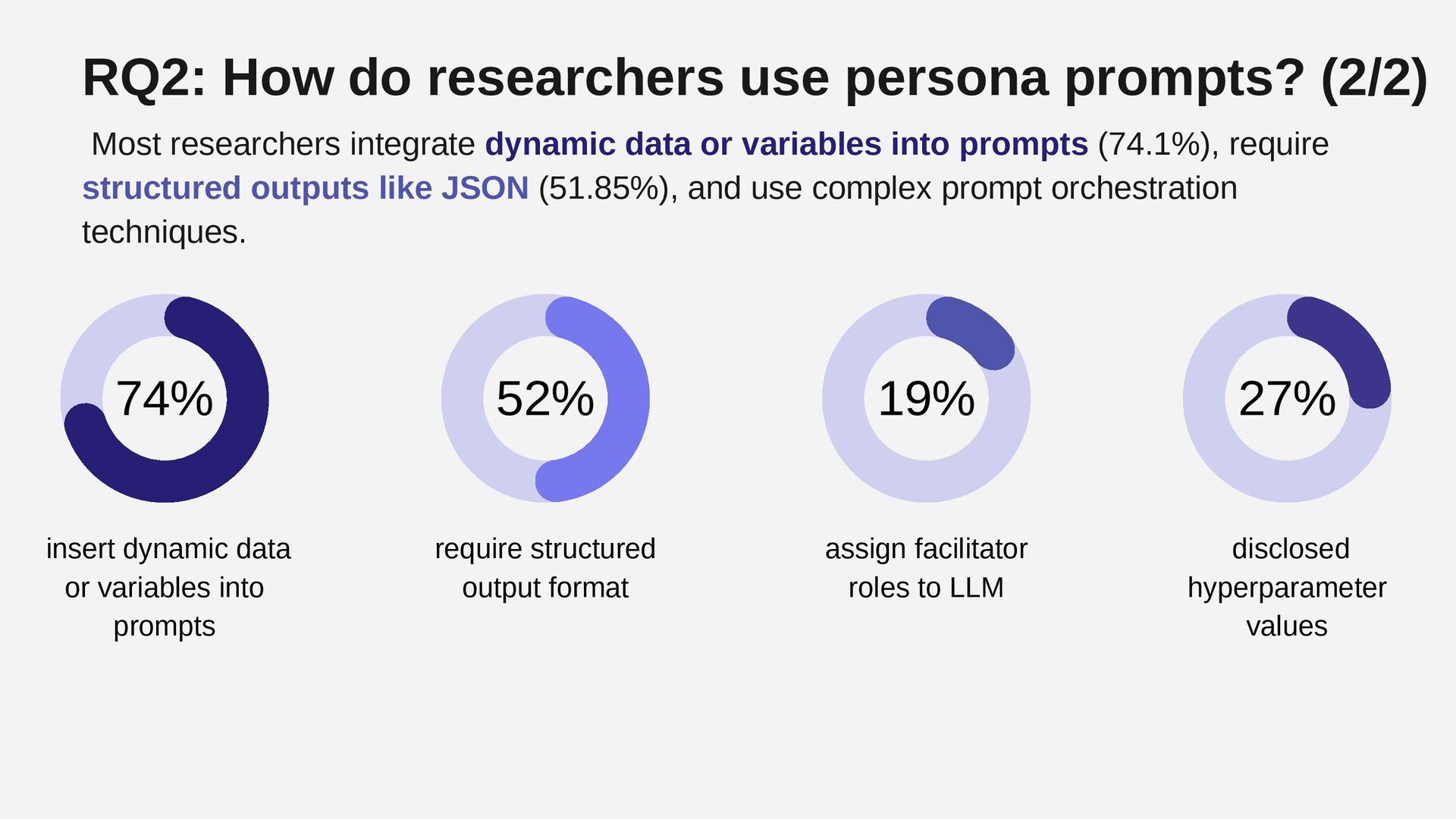 RQ2: How do researchers use persona prompts? (2/2)

Most researchers integrate dynamic data or variables into prompts (74.1%), require structured outputs like JSON (51.85%), and use complex prompt orchestration techniques.

74%

insert dynamic data or variables into prompts

52%

require structured output format

19%

assign facilitator roles to LLM

27%

disclosed hyperparameter values